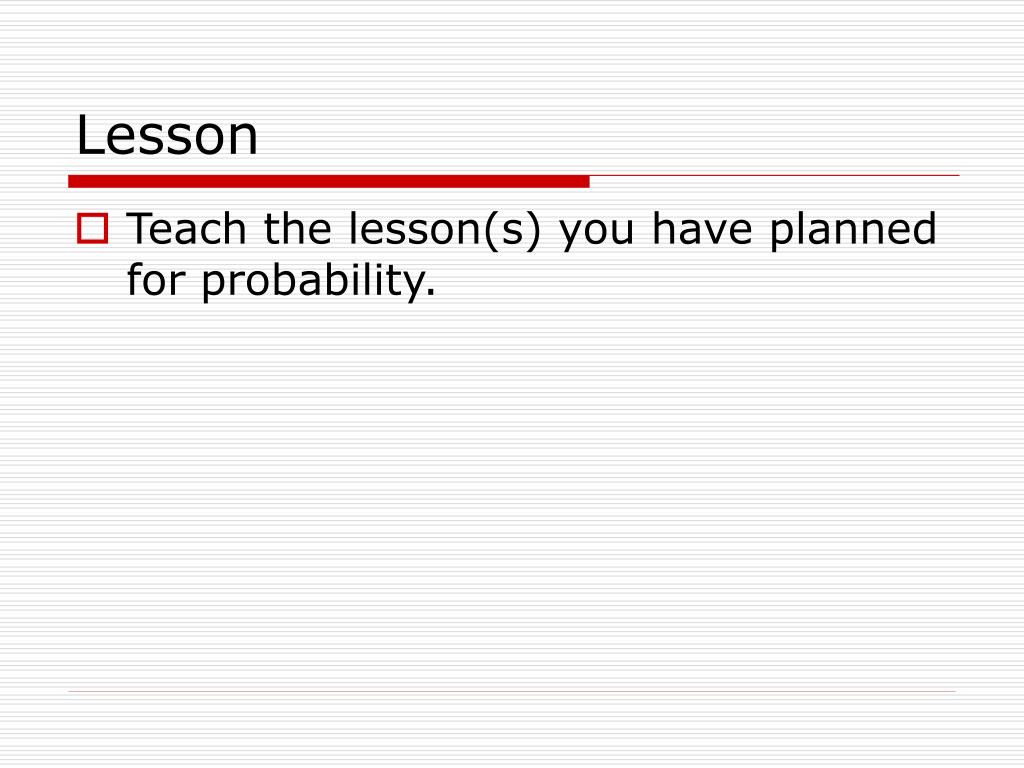 Lesson

Teach the lesson(s) you have planned for probability.